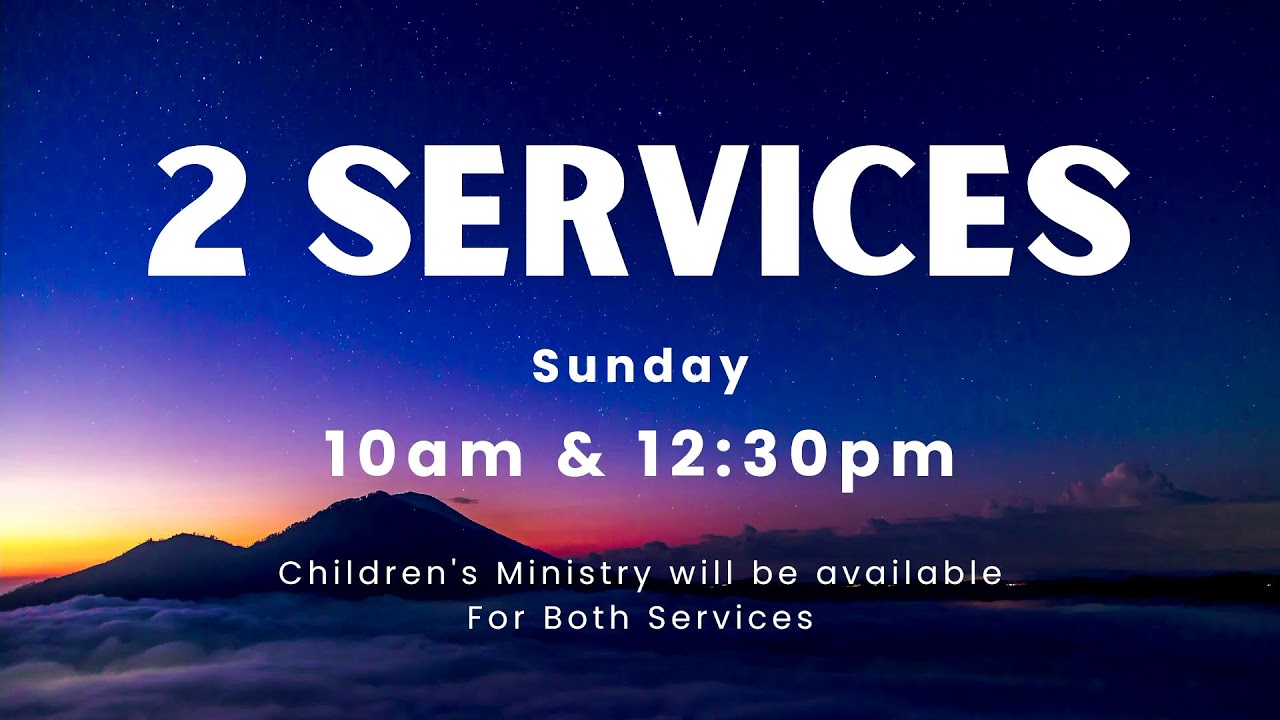 2 SERVICES

Sunday

10am & 12:30pm

Children's Ministry will be available For Both Services